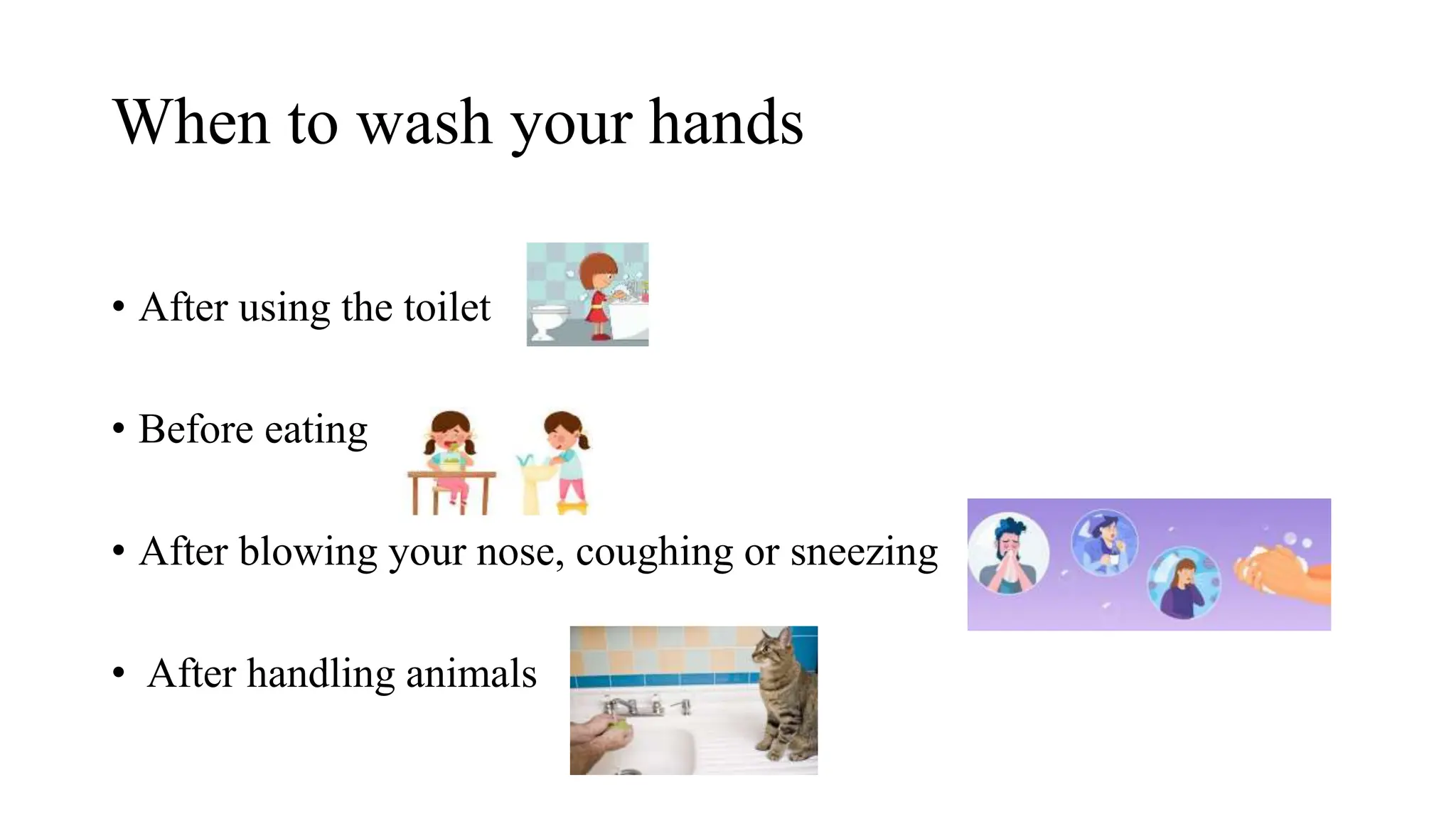 When to wash your hands

• After using the toilet

• Before eating

• After blowing your nose, coughing or sneezing

• After handling animals